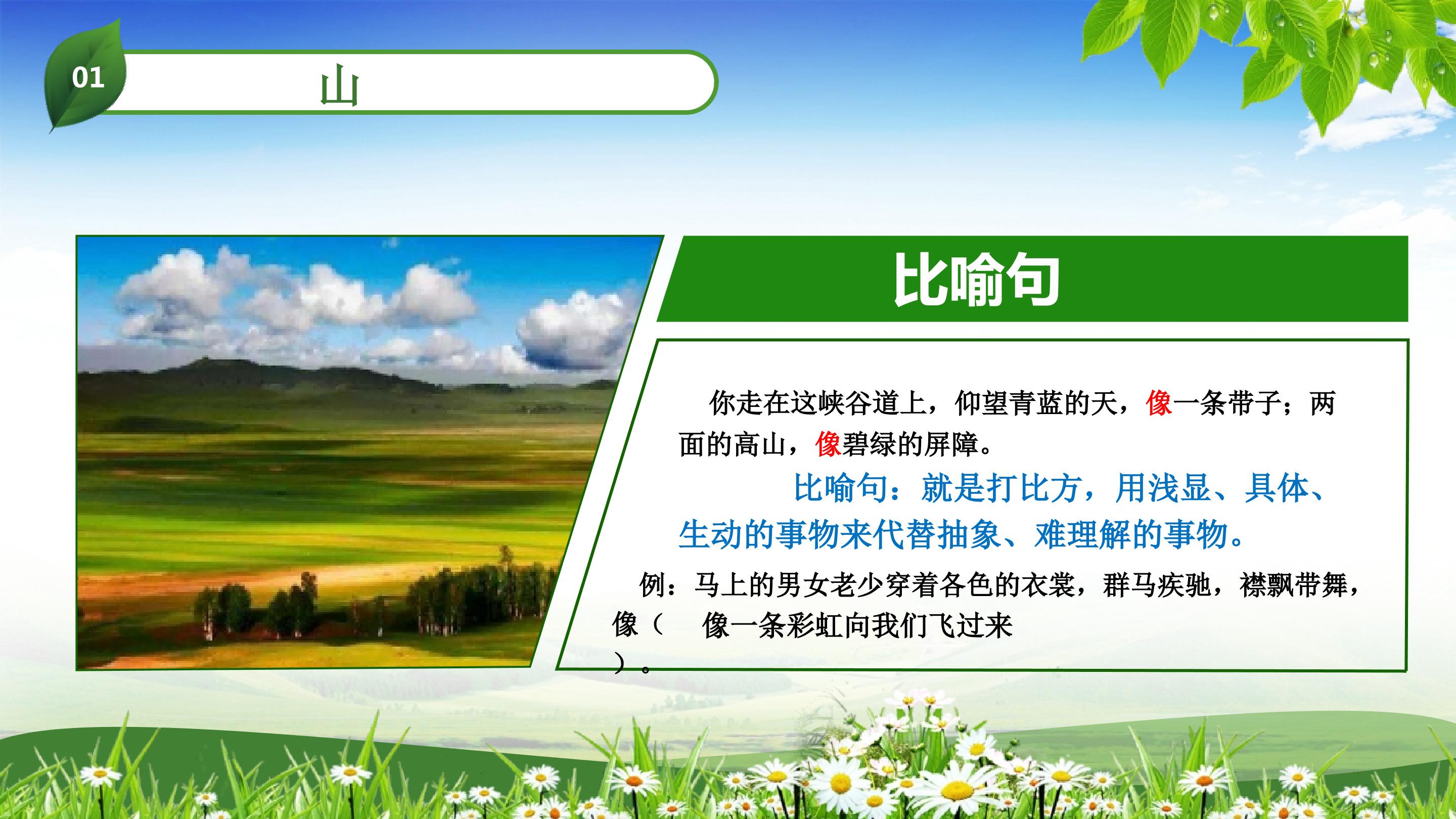 01

山

比喻句

你走在这峡谷道上，仰望青蓝的天，像一条带子；两面的高山，像碧绿的屏障。

比喻句：就是打比方，用浅显、具体、生动的事物来代替抽象、难理解的事物。

例：马上的男女老少穿着各色的衣裳，群马疾驰，襟飘带舞，像（ 像一条彩虹向我们飞过来 ）。